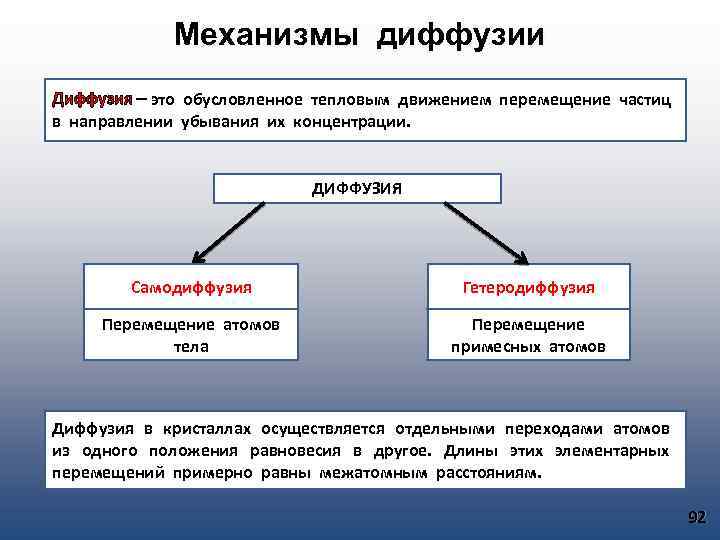 Механизмы диффузии

Диффузия – это обусловленное тепловым движением перемещение частиц в направлении убывания их концентрации.

ДИФФУЗИЯ

Самодиффузия

Перемещение атомов тела

Гетеродиффузия

Перемещение примесных атомов

Диффузия в кристаллах осуществляется отдельными переходами атомов из одного положения равновесия в другое. Длины этих элементарных перемещений примерно равны межатомным расстояниям.

92